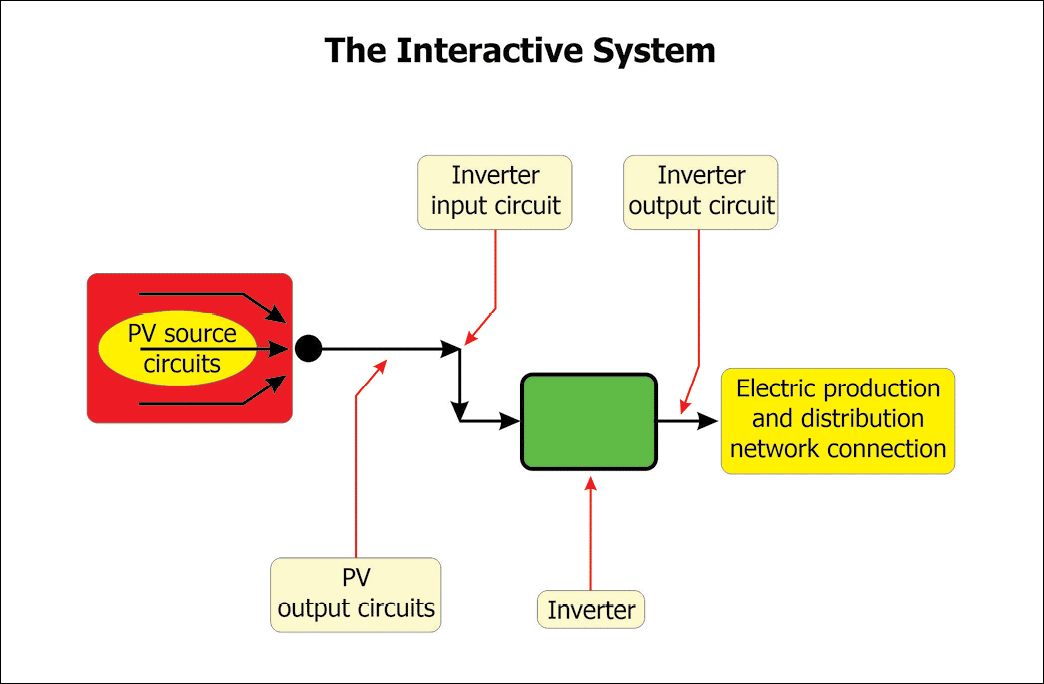 The Interactive System

Inverter input circuit

Inverter output circuit

PV source circuits

Electric production and distribution network connection

PV output circuits

Inverter